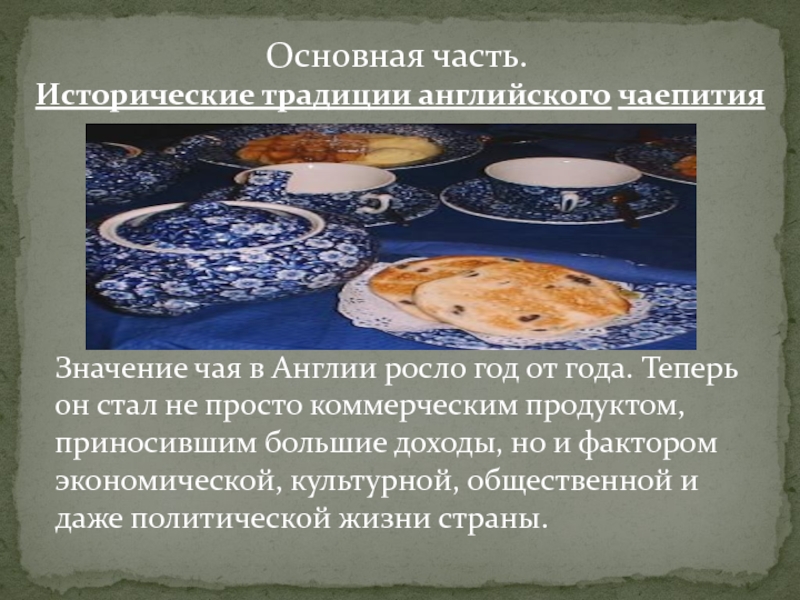 Основная часть.
Исторические традиции английского чаепития

Значение чая в Англии росло год от года. Теперь он стал не просто коммерческим продуктом, приносившим большие доходы, но и фактором экономической, культурной, общественной и даже политической жизни страны.